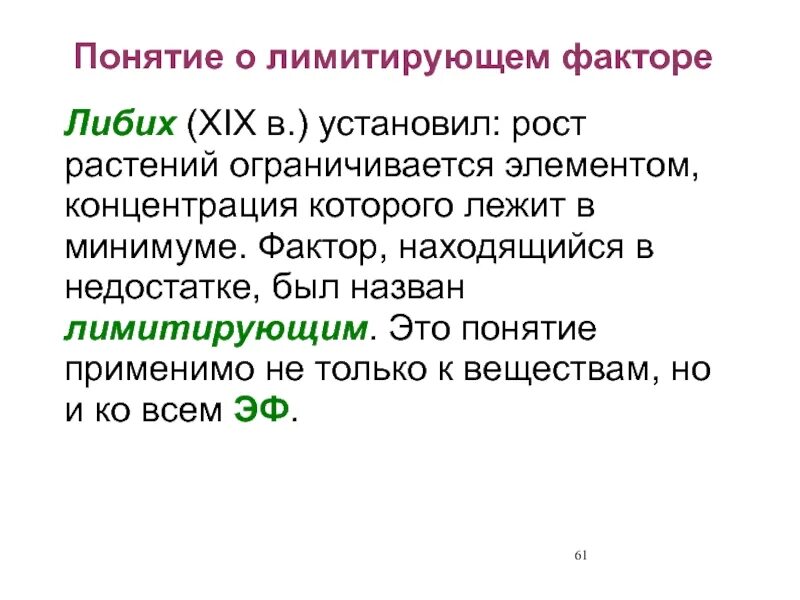 Понятие о лимитирующем факторе

Либих (XIX в.) установил: рост растений ограничивается элементом, концентрация которого лежит в минимуме. Фактор, находящийся в недостатке, был назван лимитирующим. Это понятие применимо не только к веществам, но и ко всем ЭФ.

61